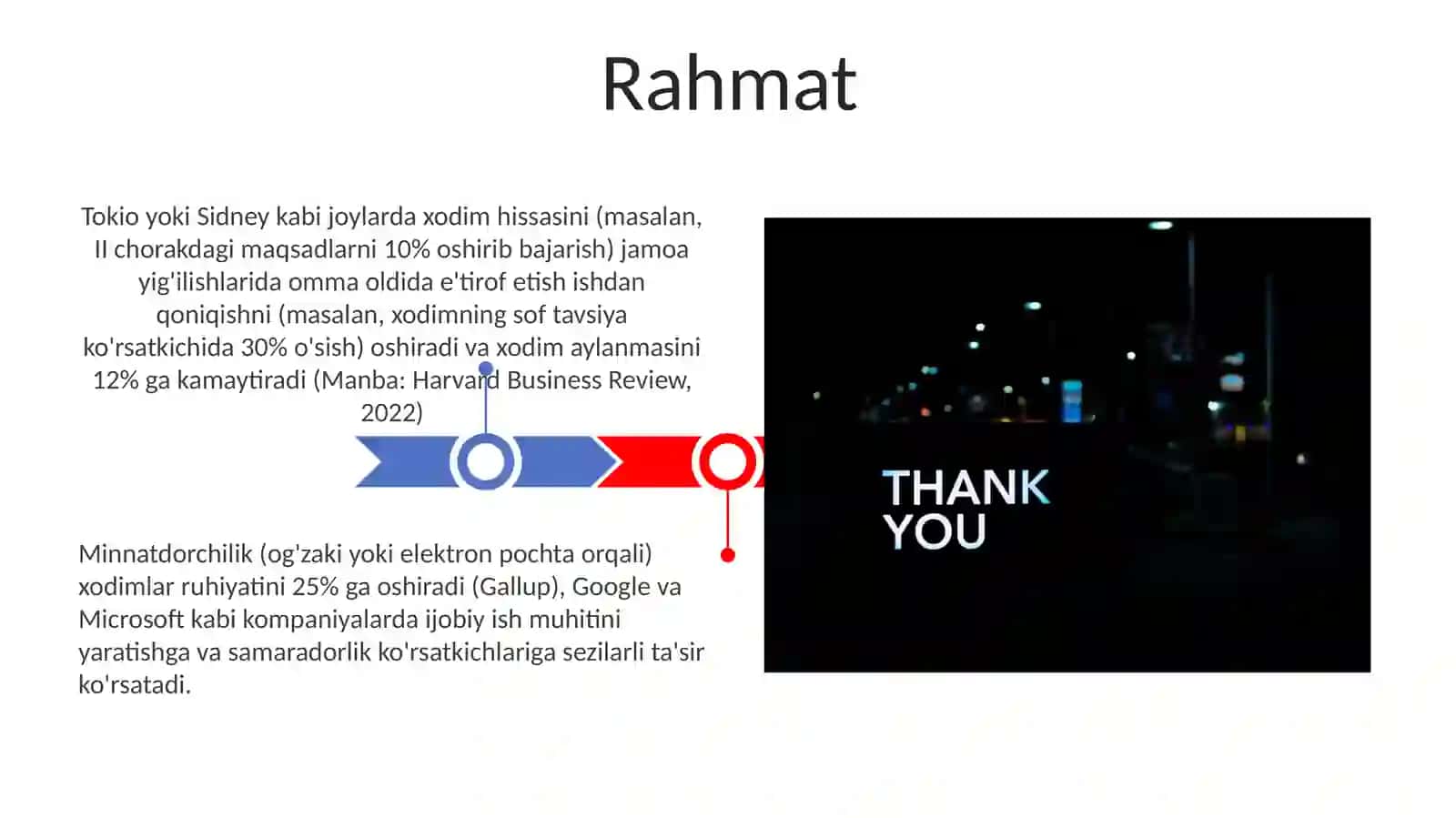 Rahmat

Tokio yoki Sidney kabi joylarda xodim hissasini (masalan, II chorakdagi maqsadlarni 10% oshirib bajarish) jamoa yig'ilishlarida omma oldida e'tirof etish ishdan qoniqishni (masalan, xodimning sof tavsiya ko'rsatkichida 30% o'sish) oshiradi va xodim aylanmasini 12% ga kamaytiradi (Manba: Harvard Business Review, 2022)

Minnatdorchilik (og'zaki yoki elektron pochta orqali) xodimlar ruhiyatini 25% ga oshiradi (Gallup), Google va Microsoft kabi kompaniyalarda ijobiy ish muhitini yaratishga va samaradorlik ko'rsatkichlariga sezilarli ta'sir ko'rsatadi.

THANK YOU